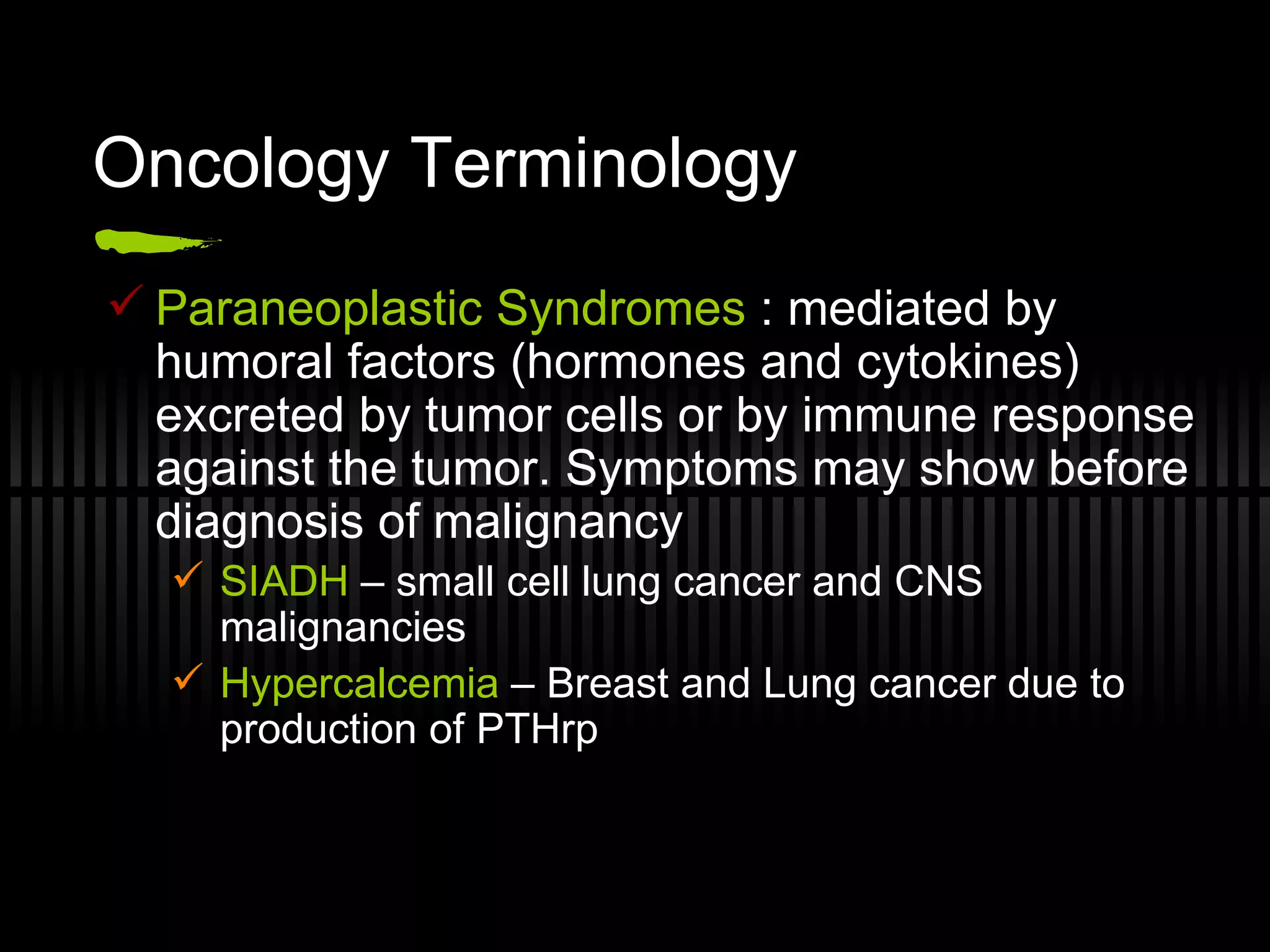 Oncology Terminology

✓ Paraneoplastic Syndromes : mediated by humoral factors (hormones and cytokines) excreted by tumor cells or by immune response against the tumor. Symptoms may show before diagnosis of malignancy

✓ SIADH – small cell lung cancer and CNS malignancies

✓ Hypercalcemia – Breast and Lung cancer due to production of PTHrp